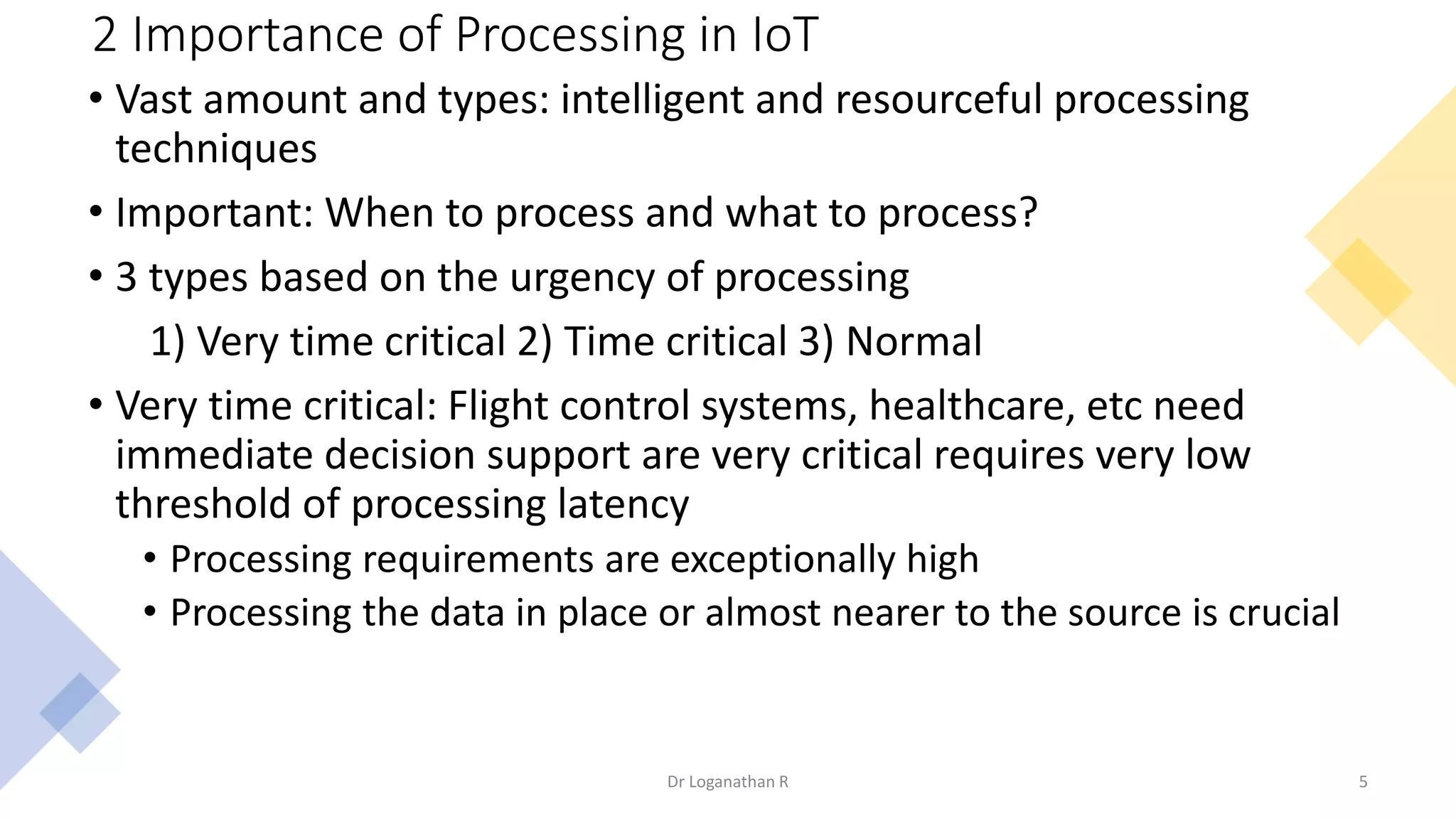 2 Importance of Processing in IoT

• Vast amount and types: intelligent and resourceful processing techniques

• Important: When to process and what to process?

• 3 types based on the urgency of processing

1) Very time critical 2) Time critical 3) Normal

• Very time critical: Flight control systems, healthcare, etc need immediate decision support are very critical requires very low threshold of processing latency

• Processing requirements are exceptionally high

• Processing the data in place or almost nearer to the source is crucial

Dr Loganathan R

5